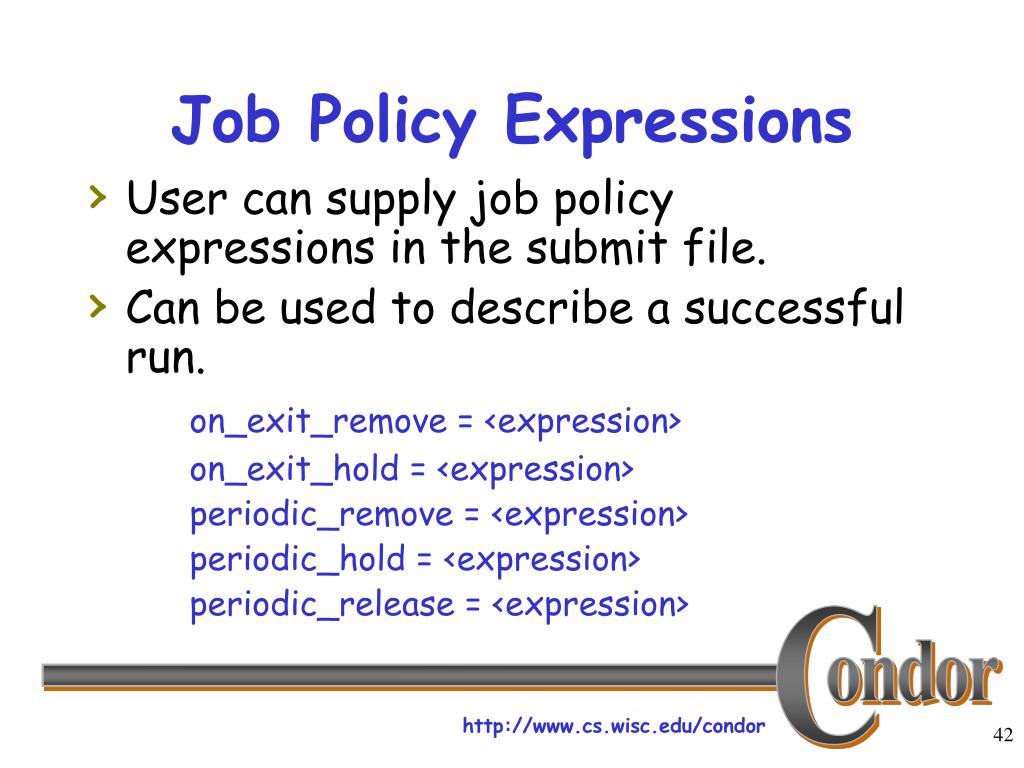 Job Policy Expressions

› User can supply job policy expressions in the submit file.

› Can be used to describe a successful run.

on_exit_remove = <expression>
on_exit_hold = <expression>
periodic_remove = <expression>
periodic_hold = <expression>
periodic_release = <expression>

Condor

http://www.cs.wisc.edu/condor

42